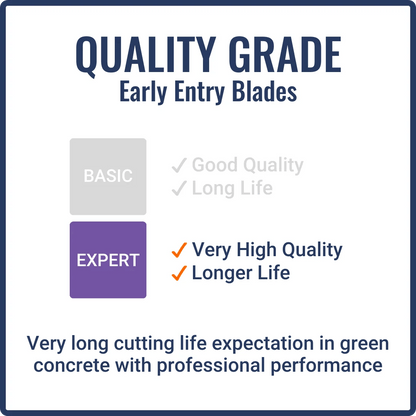 QUALITY GRADE
Early Entry Blades

BASIC
✓ Good Quality
✓ Long Life

EXPERT
✓ Very High Quality
✓ Longer Life

Very long cutting life expectation in green concrete with professional performance